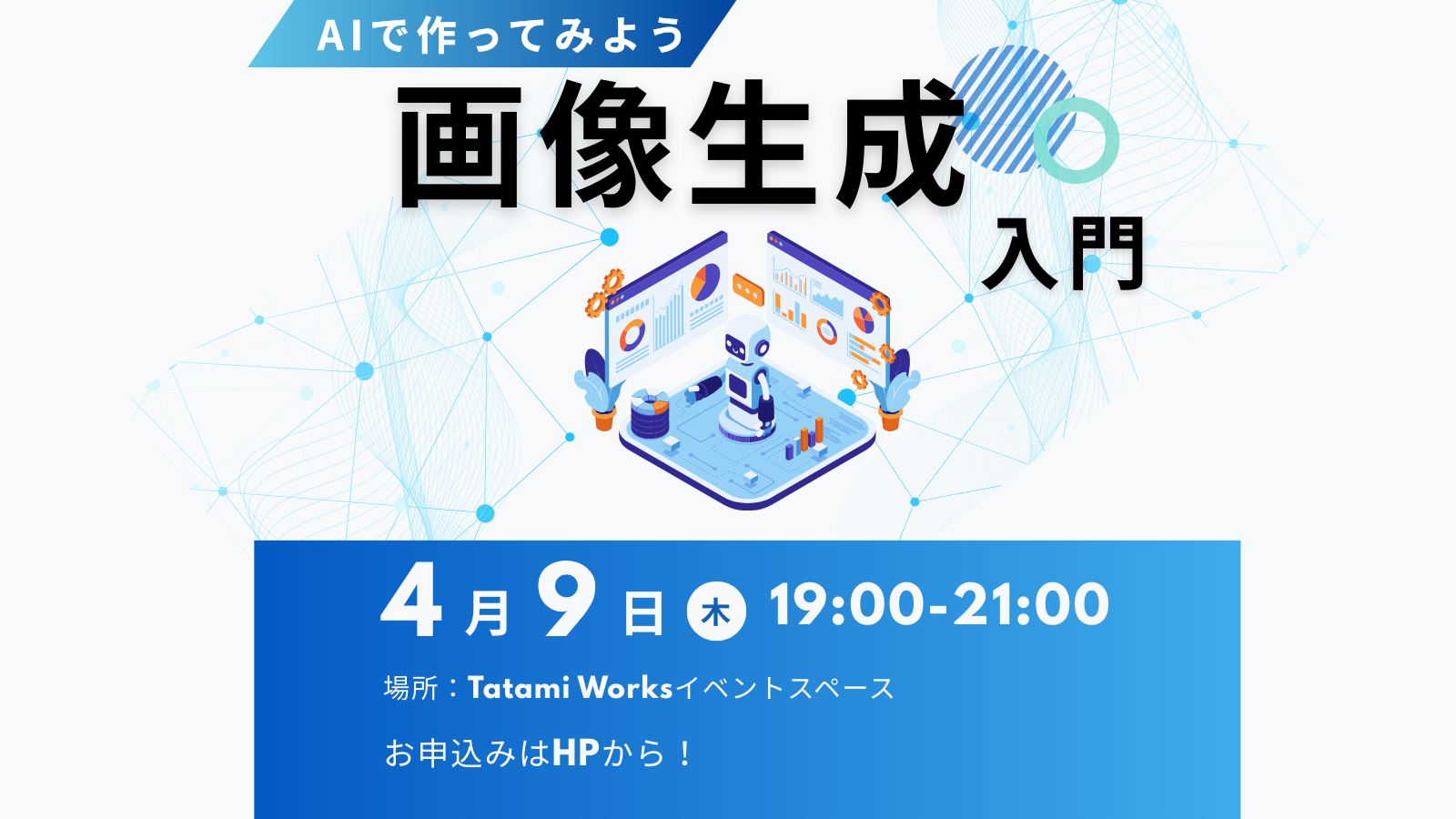 AIで作ってみよう

画像生成

入門

4月9日 木 19:00-21:00

場所：Tatami Worksイベントスペース

お申込みはHPから！